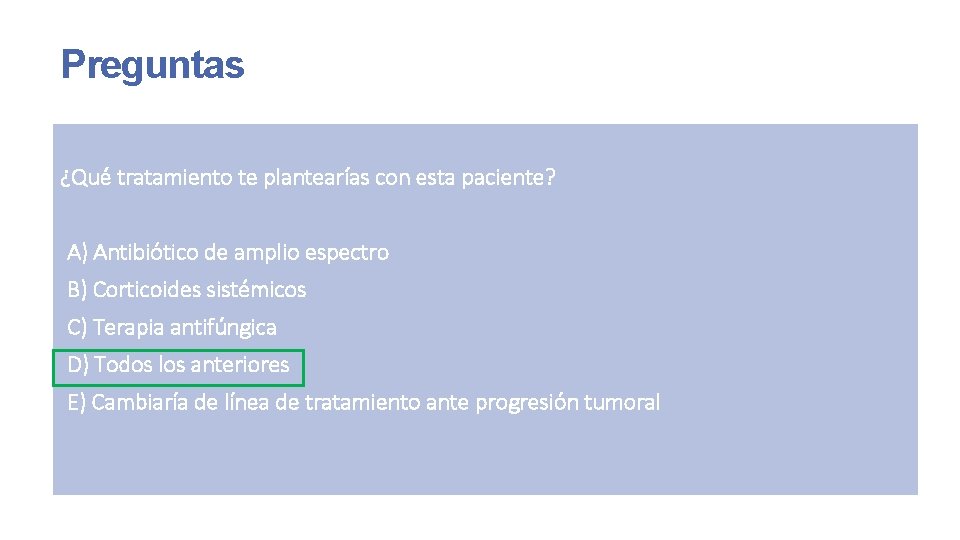 Preguntas

¿Qué tratamiento te plantearías con esta paciente?

A) Antibiótico de amplio espectro
B) Corticoides sistémicos
C) Terapia antifúngica
D) Todos los anteriores
E) Cambiaría de línea de tratamiento ante progresión tumoral